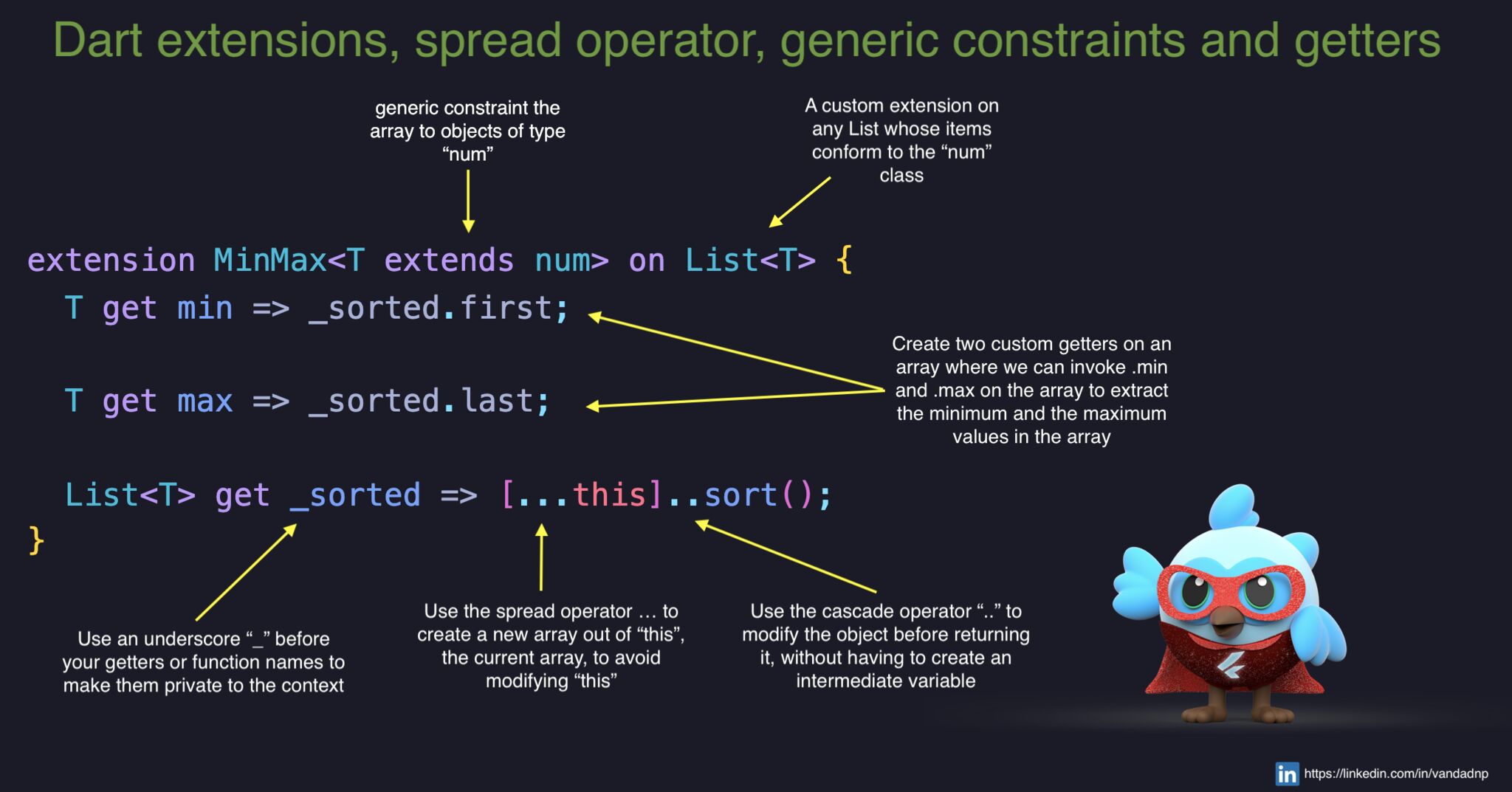 Dart extensions, spread operator, generic constraints and getters

generic constraint the array to objects of type “num”

A custom extension on any List whose items conform to the “num” class

extension MinMax<T extends num> on List<T> {
T get min => _sorted.first;

T get max => _sorted.last;

List<T> get _sorted => [...this]..sort();
}

Create two custom getters on an array where we can invoke .min and .max on the array to extract the minimum and the maximum values in the array

Use an underscore “_” before your getters or function names to make them private to the context

Use the spread operator … to create a new array out of “this”, the current array, to avoid modifying “this”

Use the cascade operator “..” to modify the object before returning it, without having to create an intermediate variable

in https://linkedin.com/in/vandadnp